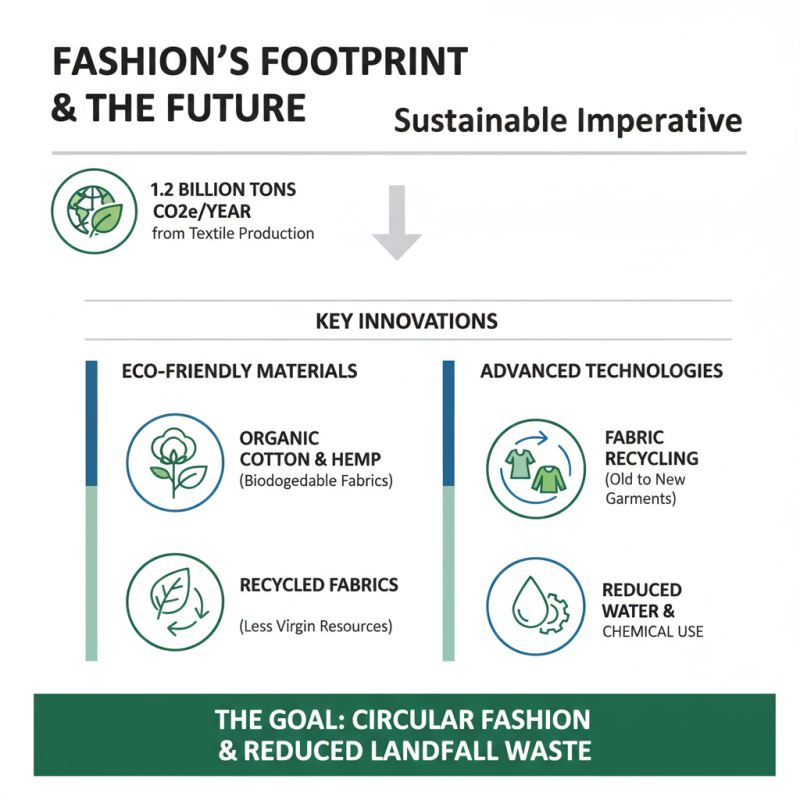 FASHION'S FOOTPRINT & THE FUTURE

Sustainable Imperative

1.2 BILLION TONS CO2e/YEAR
from Textile Production

KEY INNOVATIONS

ECO-FRIENDLY MATERIALS

ORGANIC COTTON & HEMP
(Biodogedable Fabrics)

RECYCLED FABRICS
(Less Virgin Resources)

ADVANCED TECHNOLOGIES

FABRIC RECYCLING
(Old to New Garments)

REDUCED WATER & CHEMICAL USE

THE GOAL: CIRCULAR FASHION & REDUCED LANDFALL WASTE